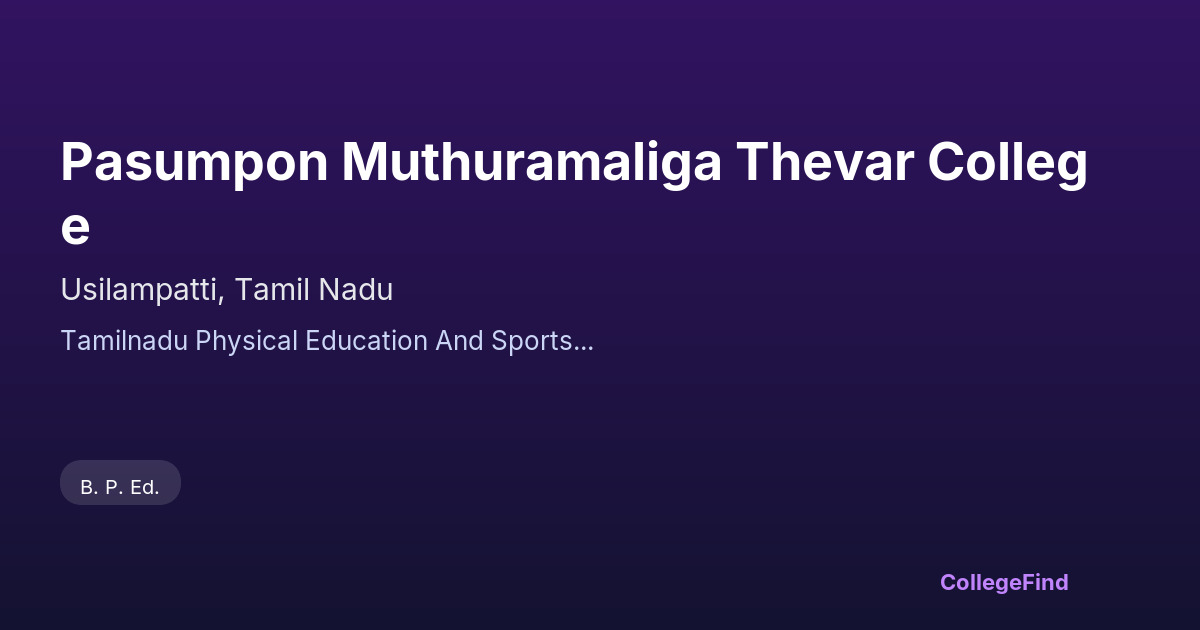 Pasumpon Muthuramaliga Thevar College

Usilampatti, Tamil Nadu

Tamilnadu Physical Education And Sports...

B. P. Ed.

CollegeFind